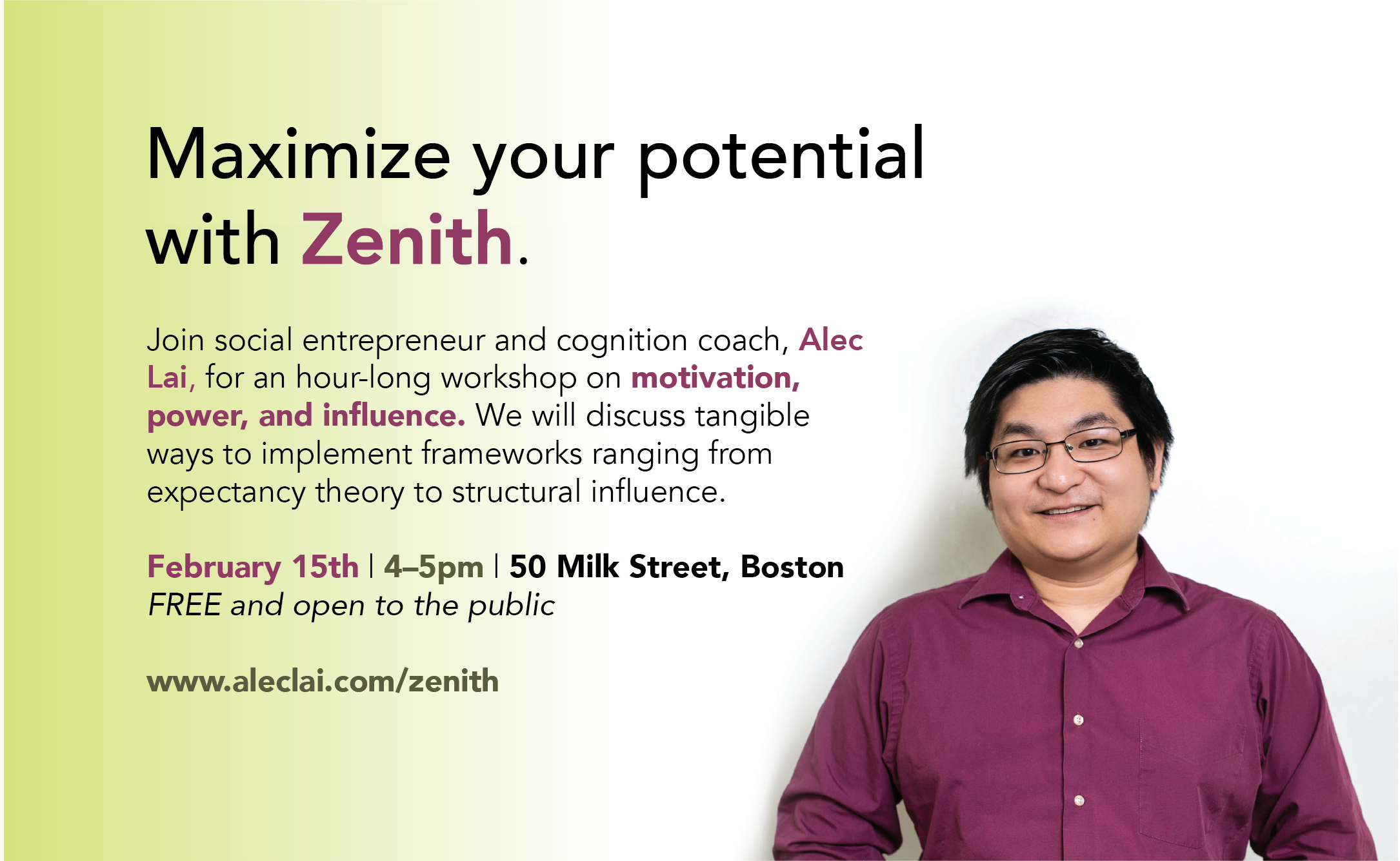 Maximize your potential with Zenith.

Join social entrepreneur and cognition coach, Alec Lai, for an hour-long workshop on motivation, power, and influence. We will discuss tangible ways to implement frameworks ranging from expectancy theory to structural influence.

February 15th | 4–5pm | 50 Milk Street, Boston
FREE and open to the public

www.aleclai.com/zenith